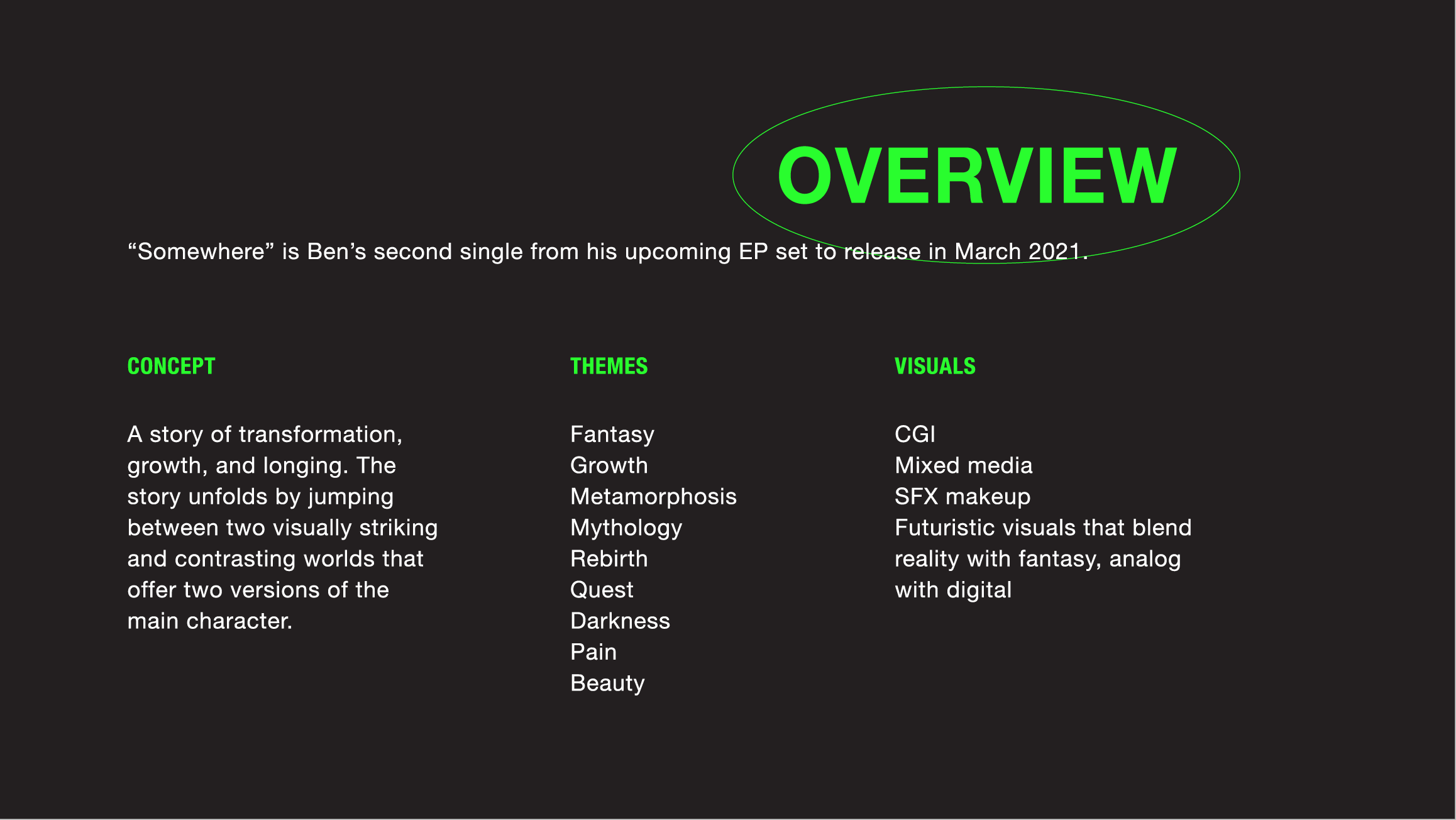 OVERVIEW

“Somewhere” is Ben’s second single from his upcoming EP set to release in March 2021.

CONCEPT

A story of transformation, growth, and longing. The story unfolds by jumping between two visually striking and contrasting worlds that offer two versions of the main character.

THEMES

Fantasy
Growth
Metamorphosis
Mythology
Rebirth
Quest
Darkness
Pain
Beauty

VISUALS

CGI
Mixed media
SFX makeup
Futuristic visuals that blend reality with fantasy, analog with digital